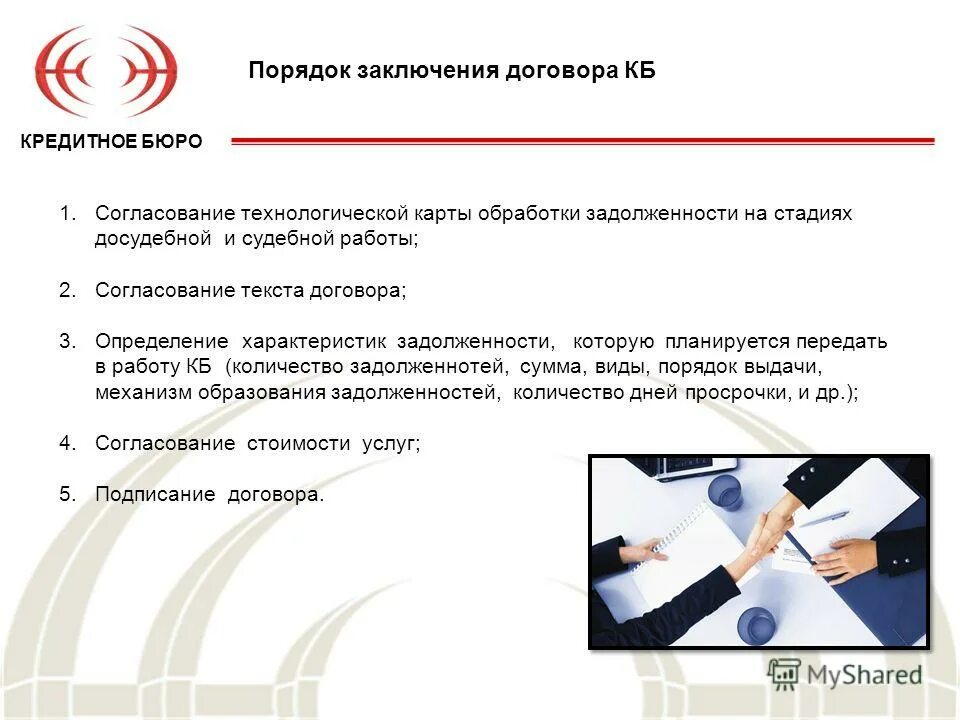 Порядок заключения договора КБ

КРЕДИТНОЕ БЮРО

1. Согласование технологической карты обработки задолженности на стадиях досудебной и судебной работы;

2. Согласование текста договора;

3. Определение характеристик задолженности, которую планируется передать в работу КБ (количество задолженнотей, сумма, виды, порядок выдачи, механизм образования задолженностей, количество дней просрочки, и др.);

4. Согласование стоимости услуг;

5. Подписание договора.

MyShared